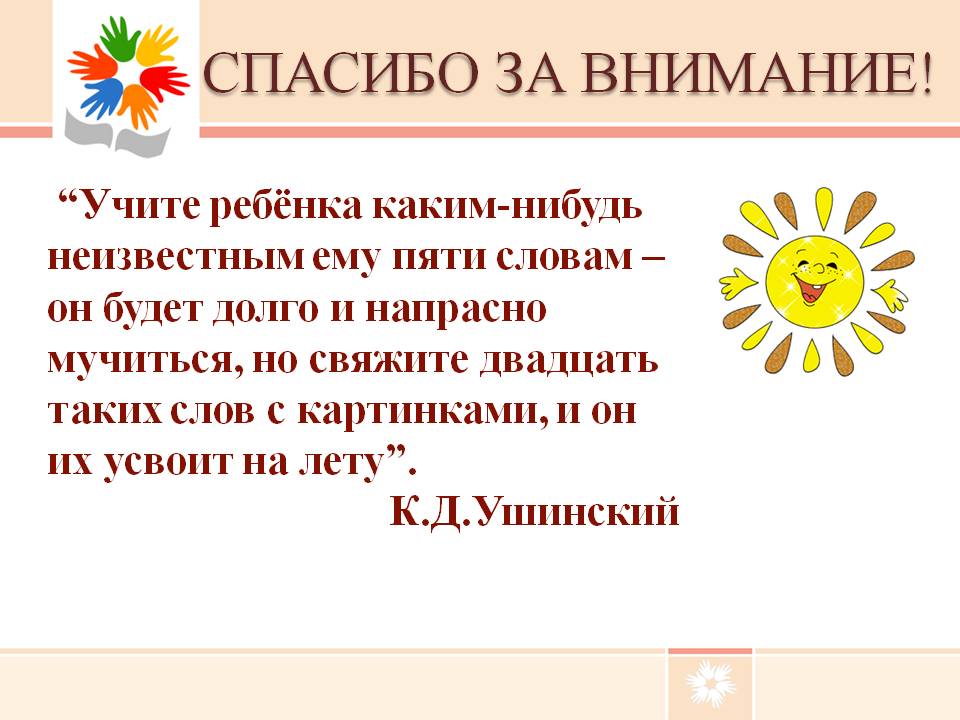 СПАСИБО ЗА ВНИМАНИЕ!

"Учите ребёнка каким-нибудь неизвестным ему пяти словам – он будет долго и напрасно мучиться, но свяжите двадцать таких слов с картинками, и он их усвоит на лету".

К.Д.Ушинский